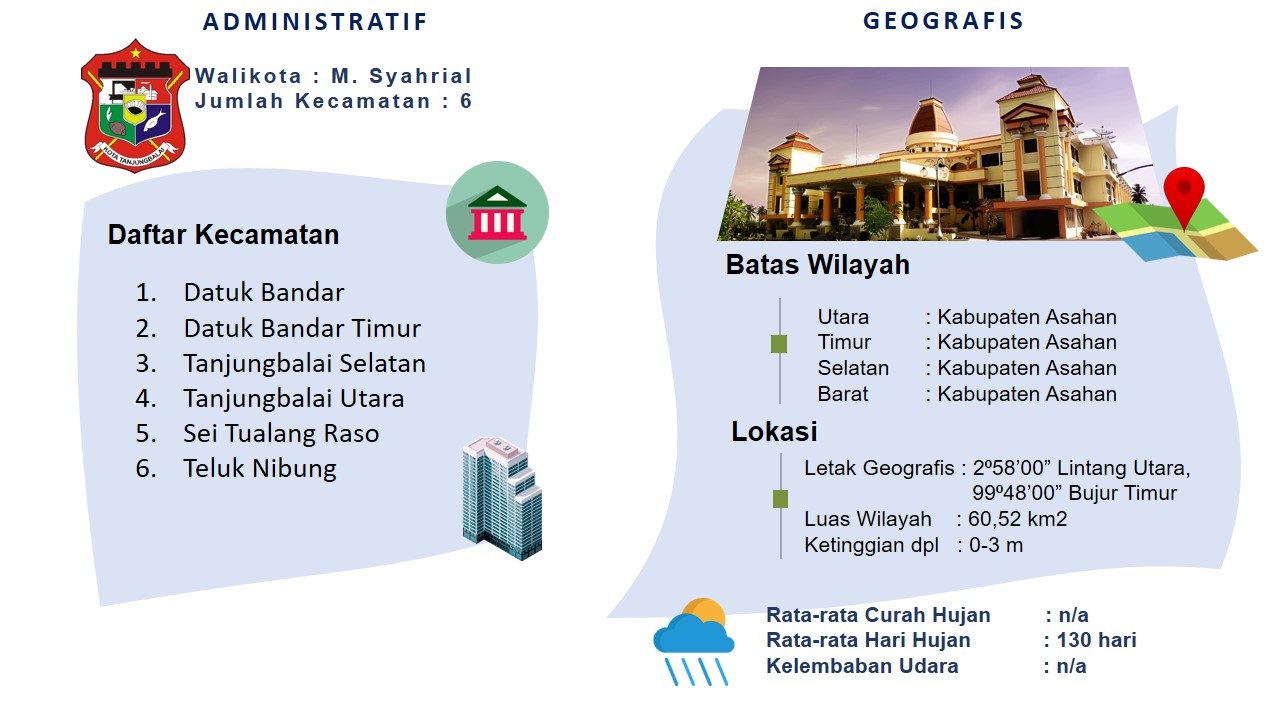 ADMINISTRATIF

KOTA TANJUNGBALAI

Walikota : M. Syahrial
Jumlah Kecamatan : 6

Daftar Kecamatan

1. Datuk Bandar
2. Datuk Bandar Timur
3. Tanjungbalai Selatan
4. Tanjungbalai Utara
5. Sei Tualang Raso
6. Teluk Nibung

GEOGRAFIS

Batas Wilayah

Utara : Kabupaten Asahan
Timur : Kabupaten Asahan
Selatan : Kabupaten Asahan
Barat : Kabupaten Asahan

Lokasi

Letak Geografis : 2º58'00" Lintang Utara, 99º48'00" Bujur Timur
Luas Wilayah : 60,52 km2
Ketinggian dpl : 0-3 m

Rata-rata Curah Hujan : n/a
Rata-rata Hari Hujan : 130 hari
Kelembaban Udara : n/a